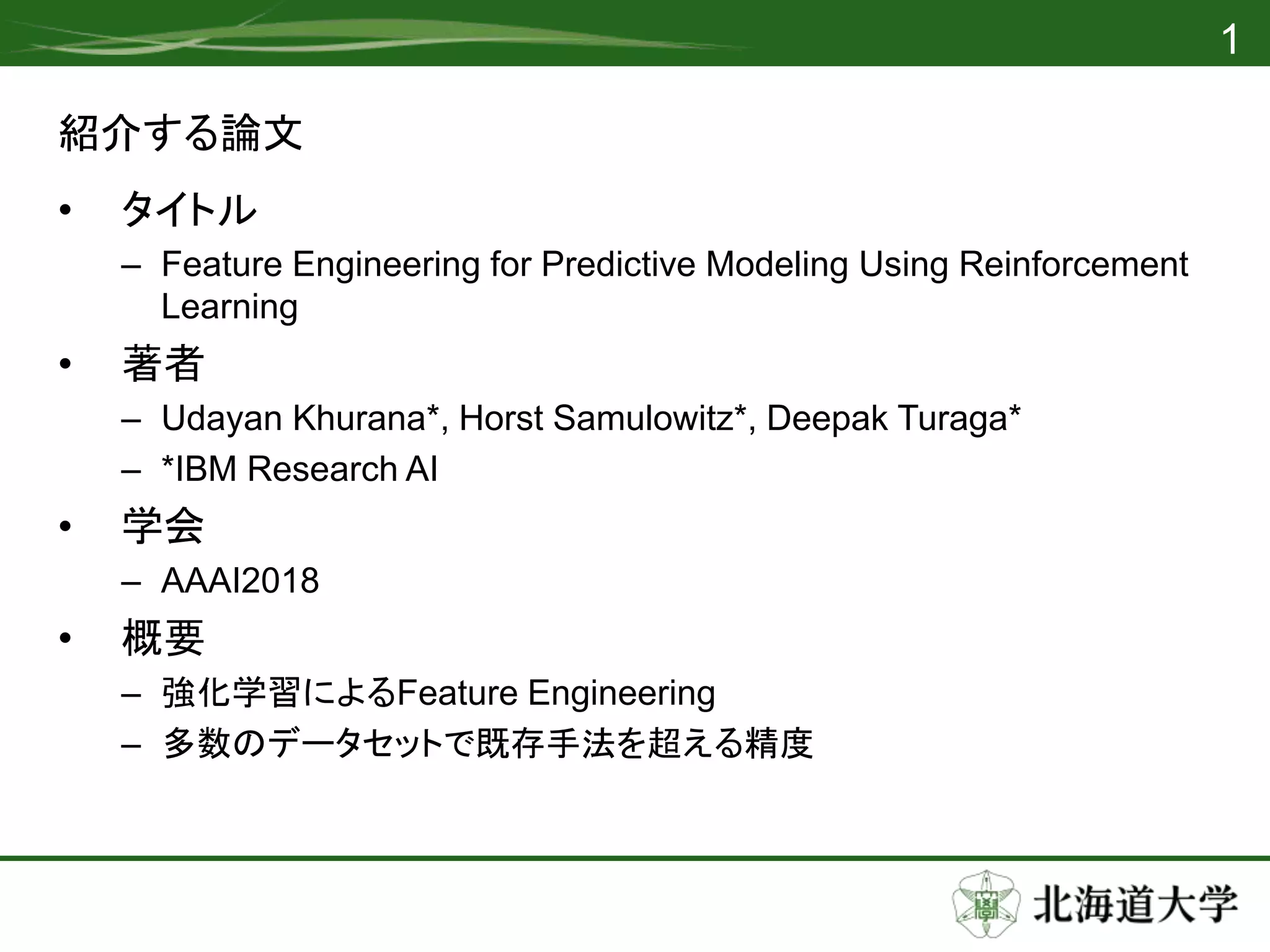 1

紹介する論文

• タイトル
 – Feature Engineering for Predictive Modeling Using Reinforcement Learning
• 著者
 – Udayan Khurana*, Horst Samulowitz*, Deepak Turaga*
 – *IBM Research AI
• 学会
 – AAAI2018
• 概要
 – 強化学習によるFeature Engineering
 – 多数のデータセットで既存手法を超える精度

北海道大学